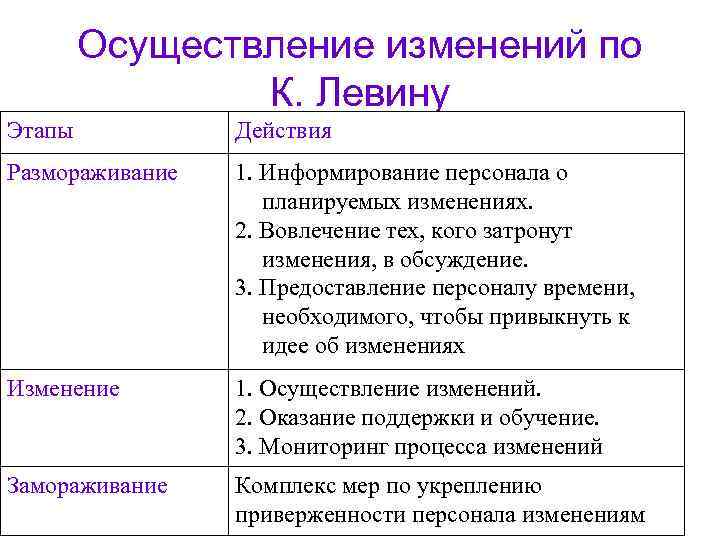 Осуществление изменений по К. Левину

| Этапы | Действия |
|---|---|
| Размораживание | 1. Информирование персонала о планируемых изменениях. 2. Вовлечение тех, кого затронут изменения, в обсуждение. 3. Предоставление персоналу времени, необходимого, чтобы привыкнуть к идее об изменениях |
| Изменение | 1. Осуществление изменений. 2. Оказание поддержки и обучение. 3. Мониторинг процесса изменений |
| Замораживание | Комплекс мер по укреплению приверженности персонала изменениям |